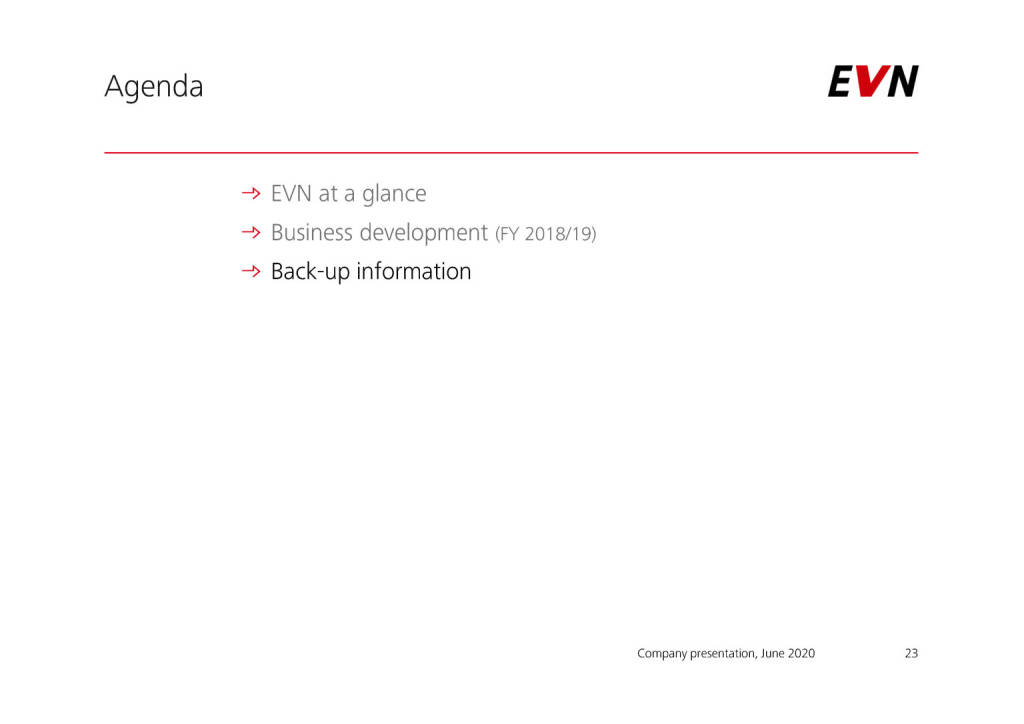 Agenda

EVN

→ EVN at a glance
→ Business development (FY 2018/19)
→ Back-up information

Company presentation, June 2020

23